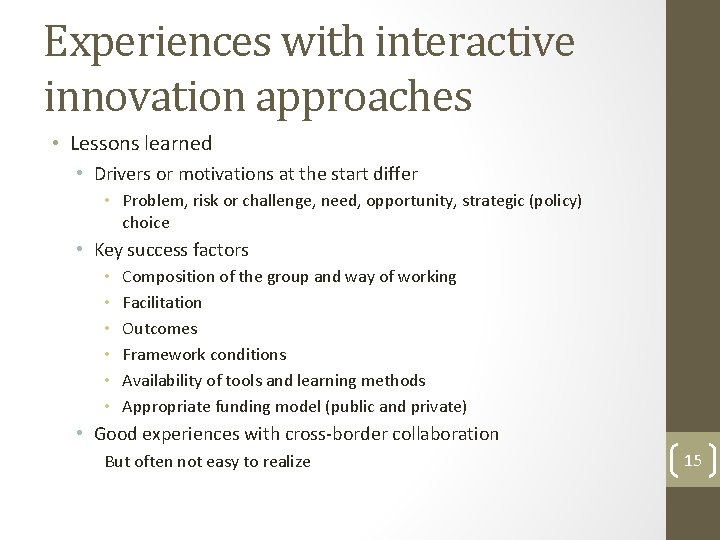 Experiences with interactive innovation approaches

• Lessons learned
  • Drivers or motivations at the start differ
    • Problem, risk or challenge, need, opportunity, strategic (policy) choice
  • Key success factors
    • Composition of the group and way of working
    • Facilitation
    • Outcomes
    • Framework conditions
    • Availability of tools and learning methods
    • Appropriate funding model (public and private)
  • Good experiences with cross-border collaboration
    But often not easy to realize

15